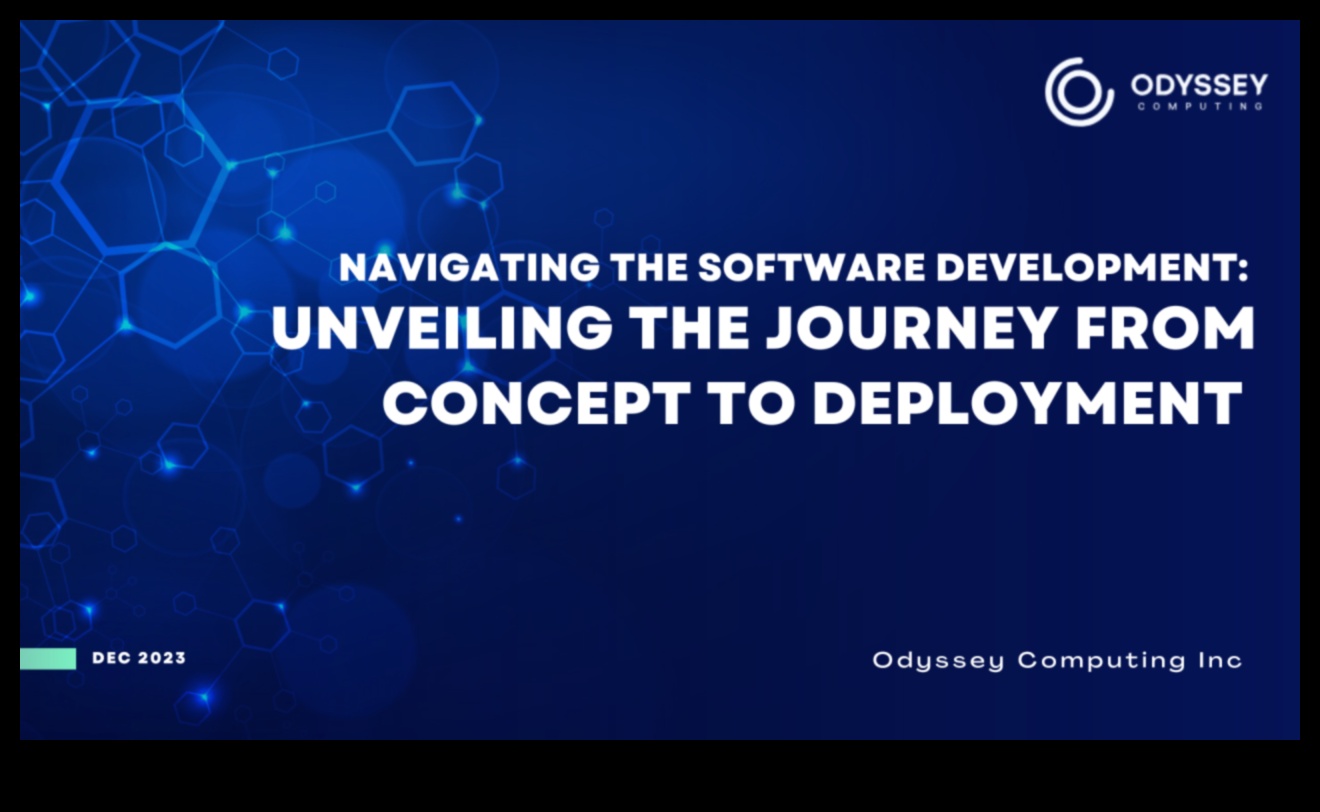 ODYSSEY
COMPUTING

NAVIGATING THE SOFTWARE DEVELOPMENT:
UNVEILING THE JOURNEY FROM CONCEPT TO DEPLOYMENT

DEC 2023

Odyssey Computing Inc